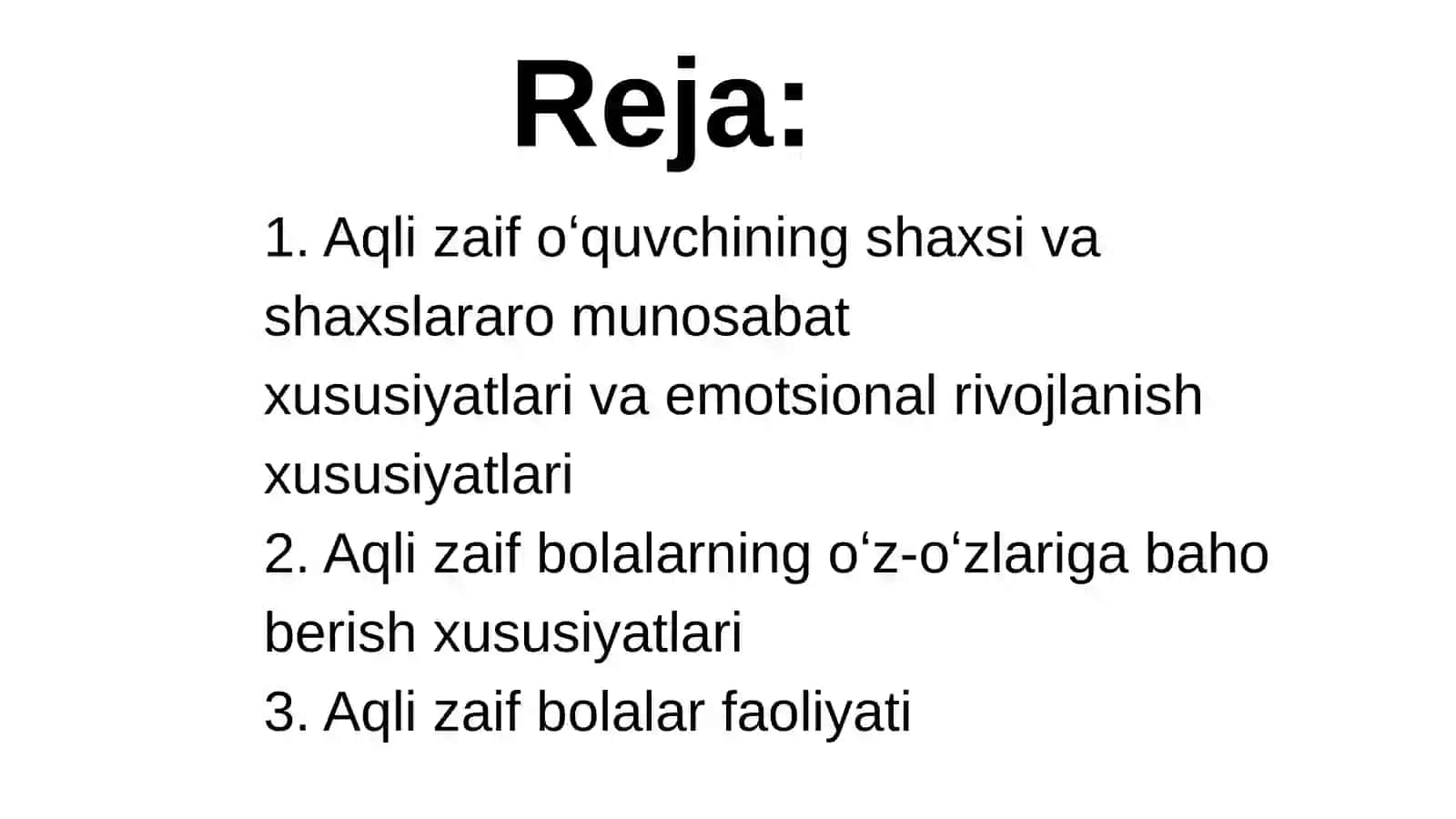 Reja:

1. Aqli zaif o‘quvchining shaxsi va shaxslararo munosabat xususiyatlari va emotsional rivojlanish xususiyatlari
2. Aqli zaif bolalarning o‘z-o‘zlariga baho berish xususiyatlari
3. Aqli zaif bolalar faoliyati